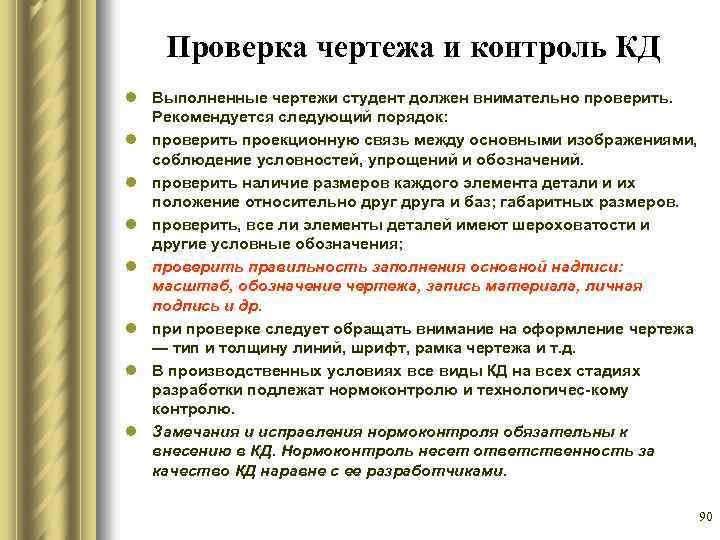 Проверка чертежа и контроль КД

- Выполненные чертежи студент должен внимательно проверить. Рекомендуется следующий порядок:
- проверить проекционную связь между основными изображениями, соблюдение условностей, упрощений и обозначений.
- проверить наличие размеров каждого элемента детали и их положение относительно друг друга и баз; габаритных размеров.
- проверить, все ли элементы деталей имеют шероховатости и другие условные обозначения;
- проверить правильность заполнения основной надписи: масштаб, обозначение чертежа, запись материала, личная подпись и др.
- при проверке следует обращать внимание на оформление чертежа — тип и толщину линий, шрифт, рамка чертежа и т.д.
- В производственных условиях все виды КД на всех стадиях разработки подлежат нормоконтролю и технологичес-кому контролю.
- Замечания и исправления нормоконтроля обязательны к внесению в КД. Нормоконтроль несет ответственность за качество КД наравне с ее разработчиками.

90